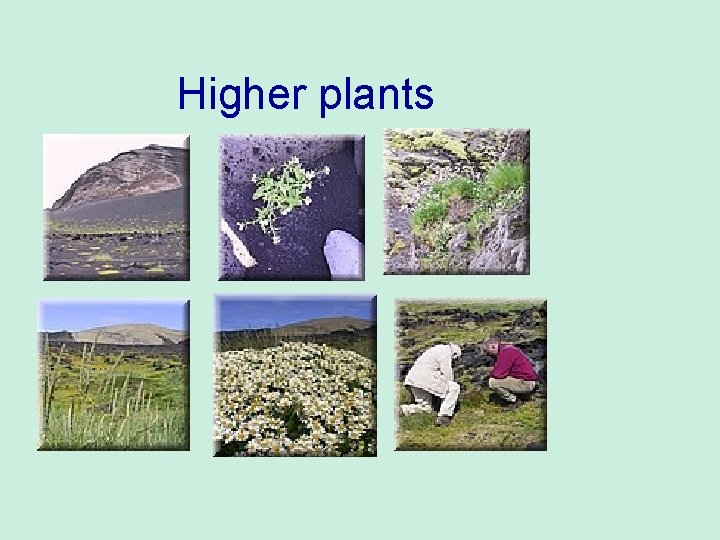 Higher plants